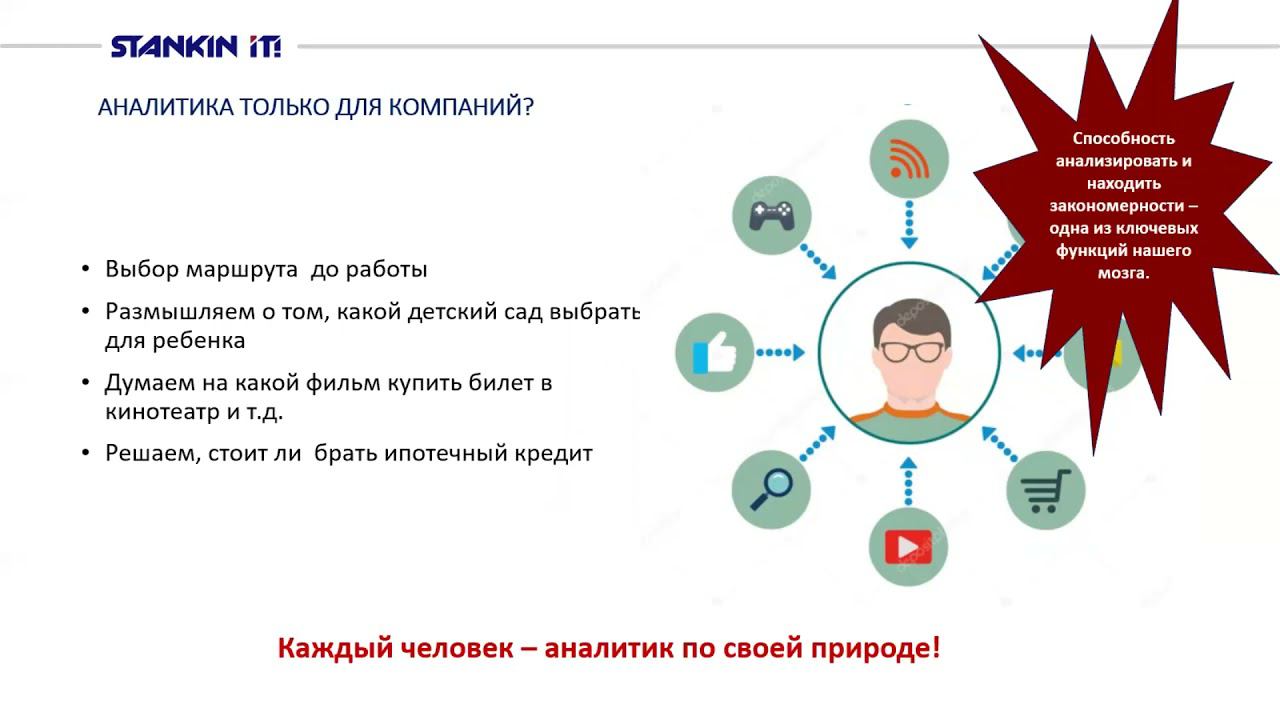 STANKIN IT!

АНАЛИТИКА ТОЛЬКО ДЛЯ КОМПАНИЙ?

• Выбор маршрута до работы
• Размышляем о том, какой детский сад выбрать для ребенка
• Думаем на какой фильм купить билет в кинотеатр и т.д.
• Решаем, стоит ли брать ипотечный кредит

Способность анализировать и находить закономерности – одна из ключевых функций нашего мозга.

Каждый человек – аналитик по своей природе!